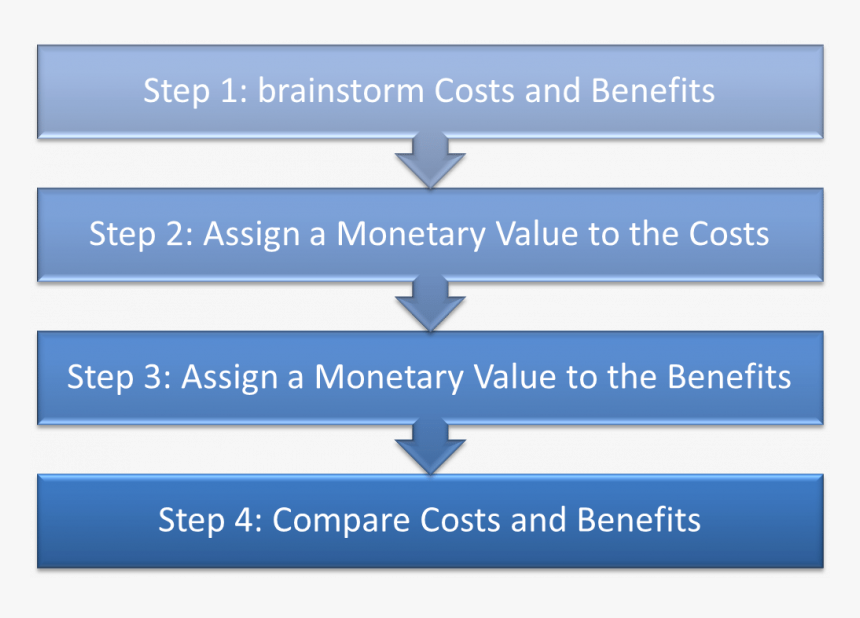 Step 1: brainstorm Costs and Benefits

Step 2: Assign a Monetary Value to the Costs

Step 3: Assign a Monetary Value to the Benefits

Step 4: Compare Costs and Benefits